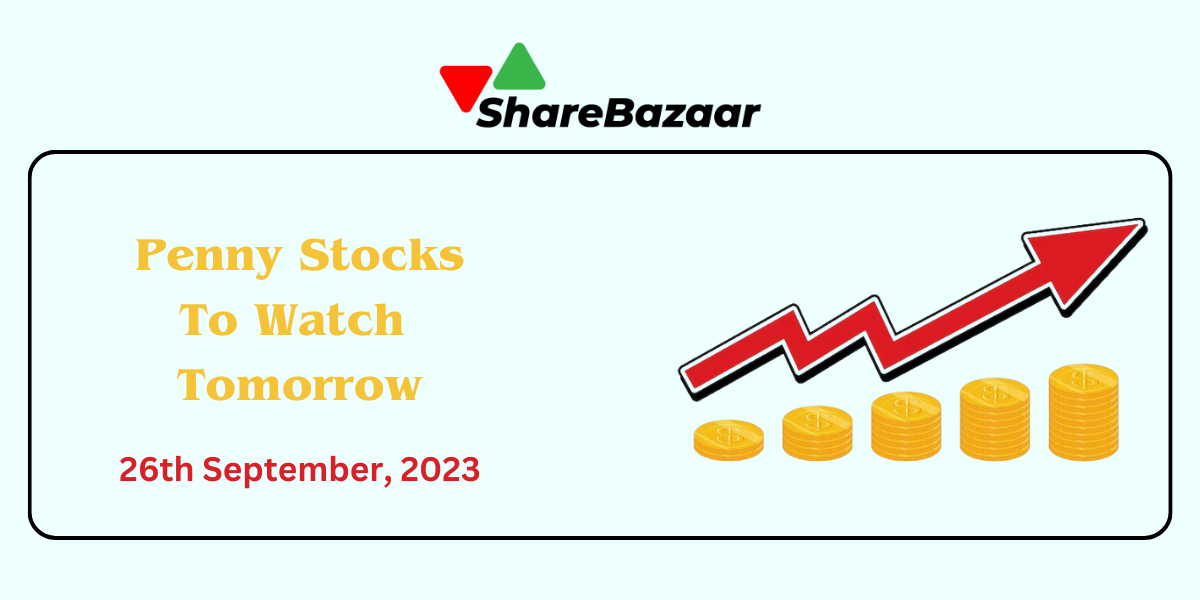 ShareBazaar

Penny Stocks
To Watch
Tomorrow

26th September, 2023